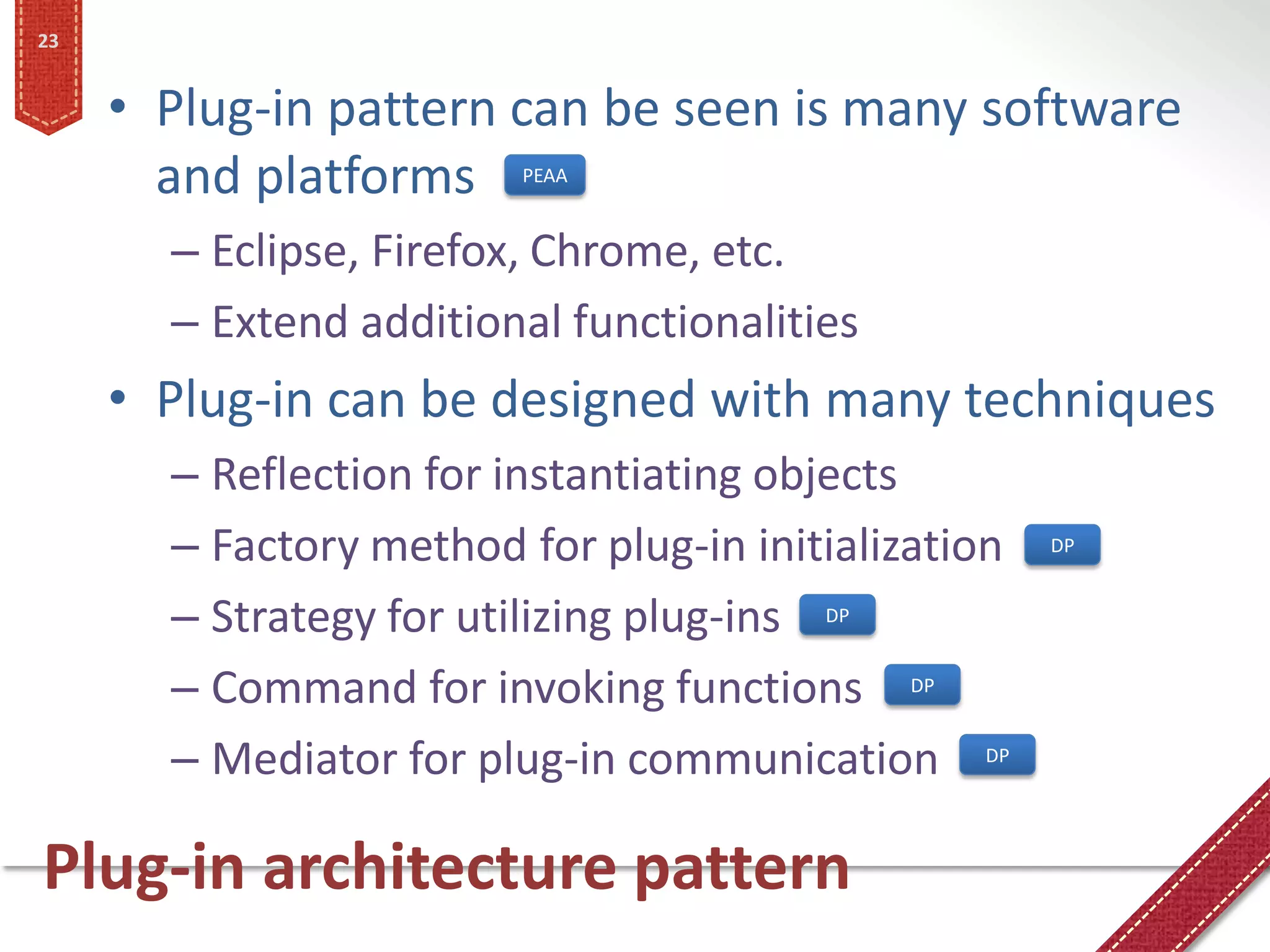 23

• Plug-in pattern can be seen is many software and platforms PEAA

– Eclipse, Firefox, Chrome, etc.

– Extend additional functionalities

• Plug-in can be designed with many techniques

– Reflection for instantiating objects

– Factory method for plug-in initialization DP

– Strategy for utilizing plug-ins DP

– Command for invoking functions DP

– Mediator for plug-in communication DP

Plug-in architecture pattern